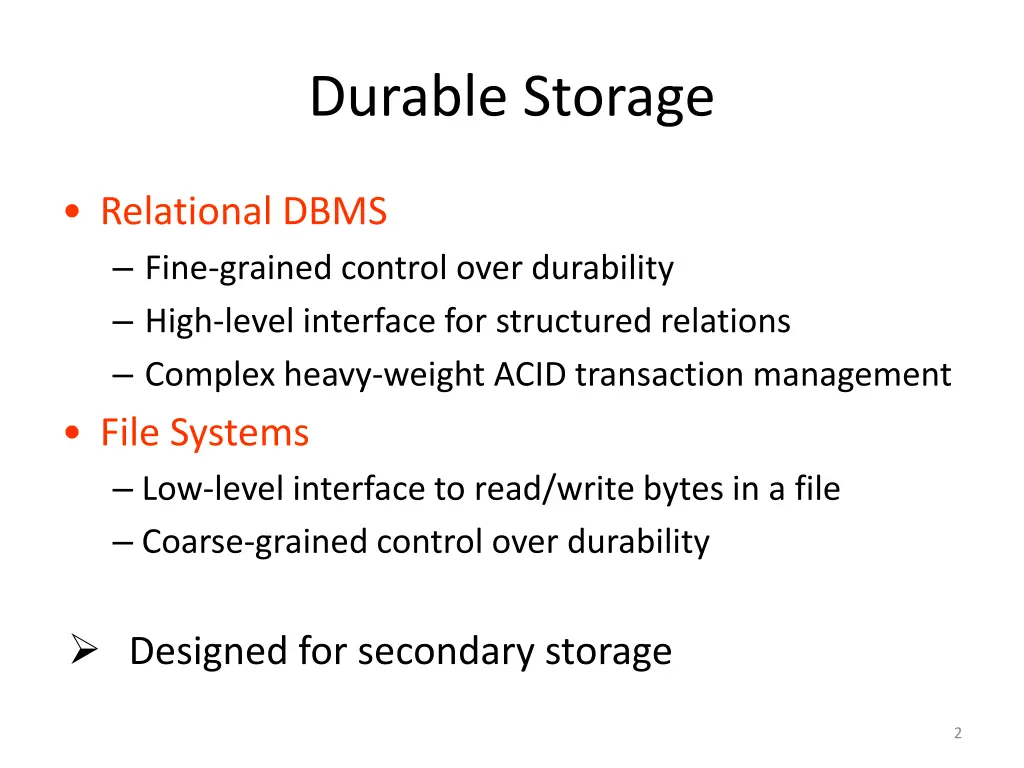 Durable Storage

• Relational DBMS
– Fine-grained control over durability
– High-level interface for structured relations
– Complex heavy-weight ACID transaction management

• File Systems
– Low-level interface to read/write bytes in a file
– Coarse-grained control over durability

➢ Designed for secondary storage

2